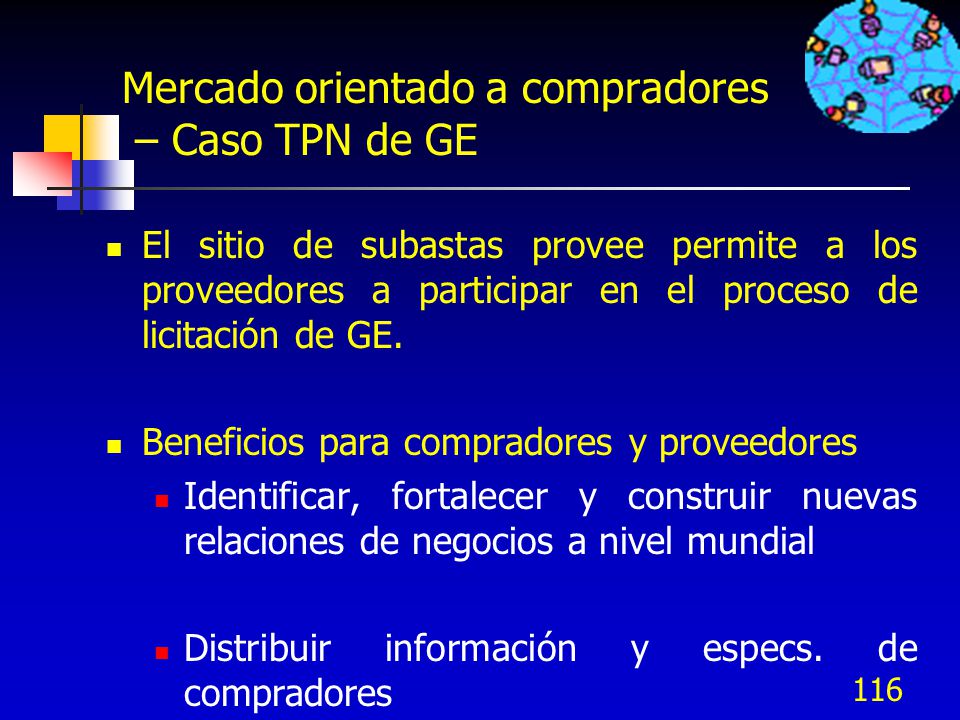 Mercado orientado a compradores – Caso TPN de GE

El sitio de subastas provee permite a los proveedores a participar en el proceso de licitación de GE.

Beneficios para compradores y proveedores

Identificar, fortalecer y construir nuevas relaciones de negocios a nivel mundial

Distribuir información y especs. de compradores

116